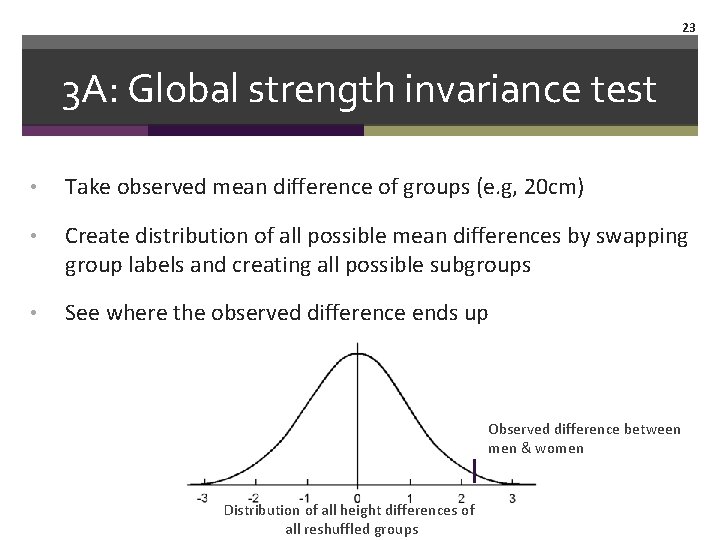 23

3A: Global strength invariance test

• Take observed mean difference of groups (e.g, 20cm)

• Create distribution of all possible mean differences by swapping group labels and creating all possible subgroups

• See where the observed difference ends up

Observed difference between men & women

-3 -2 -1 0 1 2 3

Distribution of all height differences of all reshuffled groups